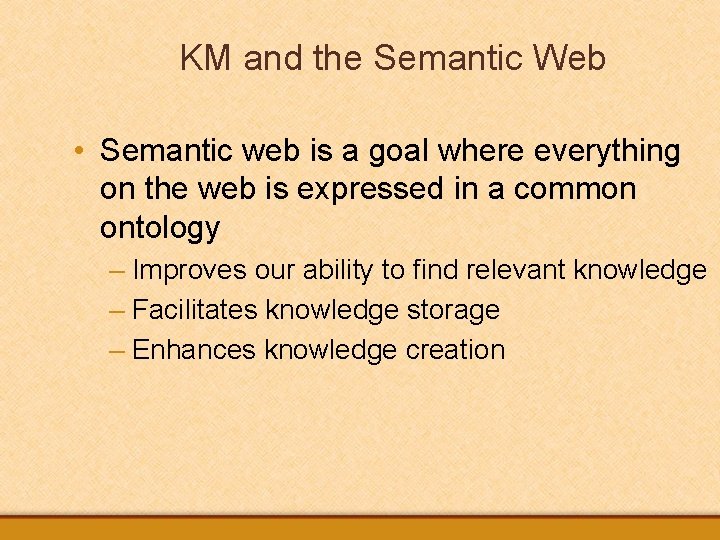 KM and the Semantic Web

• Semantic web is a goal where everything on the web is expressed in a common ontology
– Improves our ability to find relevant knowledge
– Facilitates knowledge storage
– Enhances knowledge creation